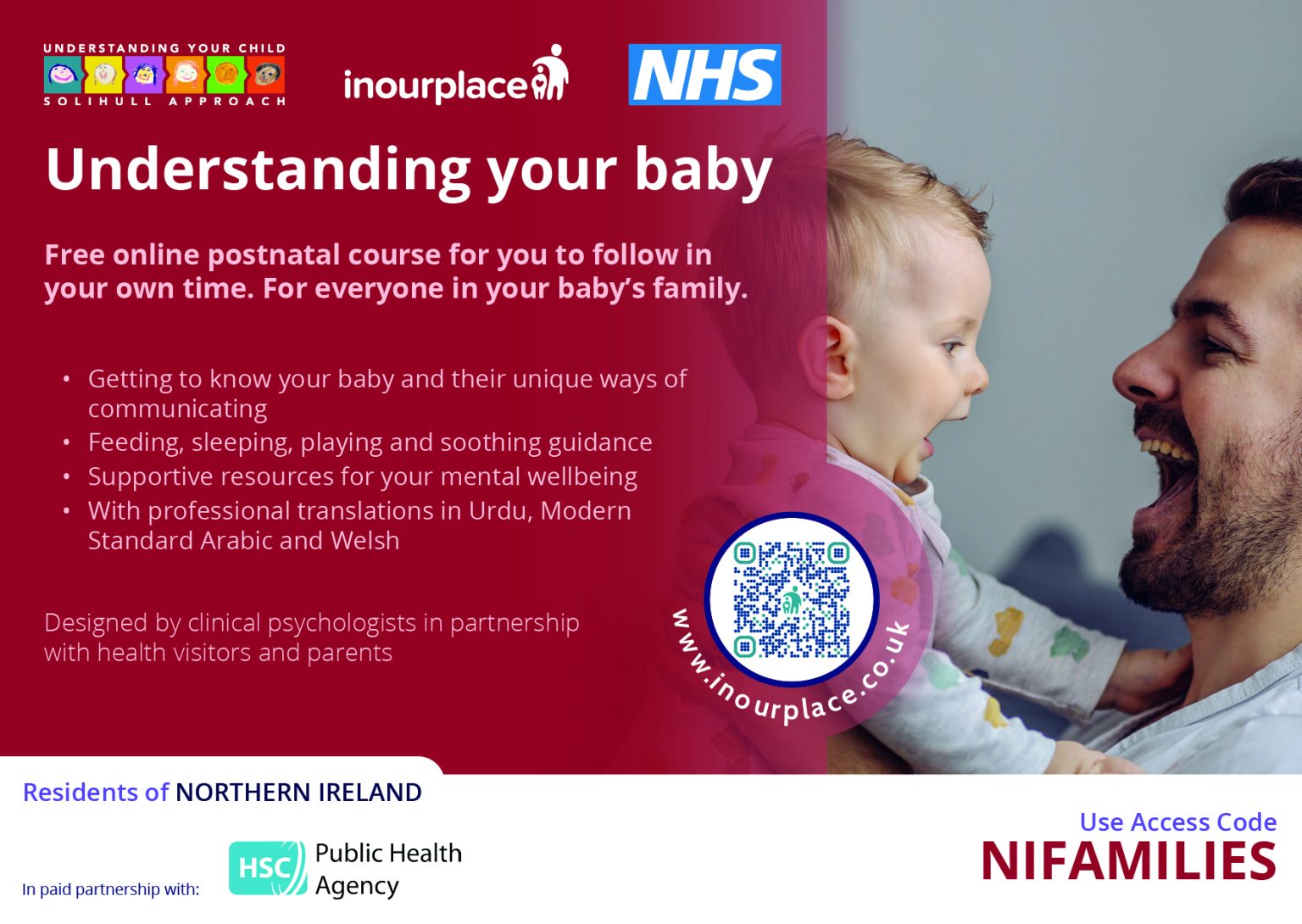 UNDERSTANDING YOUR CHILD
SOLIHULL APPROACH

inourplace

NHS

Understanding your baby

Free online postnatal course for you to follow in your own time. For everyone in your baby's family.

• Getting to know your baby and their unique ways of communicating
• Feeding, sleeping, playing and soothing guidance
• Supportive resources for your mental wellbeing
• With professional translations in Urdu, Modern Standard Arabic and Welsh

Designed by clinical psychologists in partnership with health visitors and parents

www.inourplace.co.uk

Residents of NORTHERN IRELAND

In paid partnership with:

HSC Public Health Agency

Use Access Code
NIFAMILIES